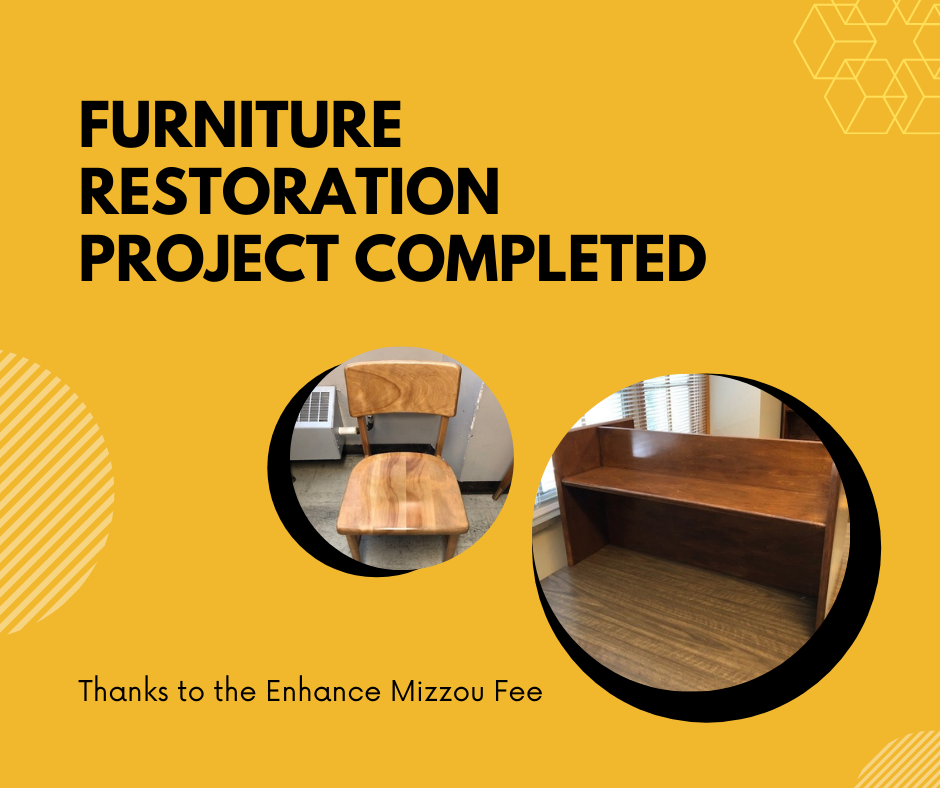 FURNITURE RESTORATION PROJECT COMPLETED

Thanks to the Enhance Mizzou Fee